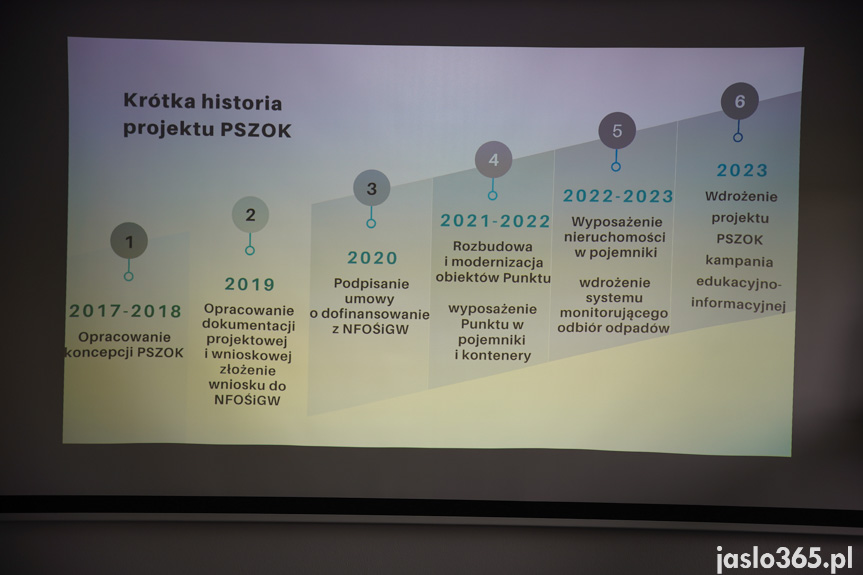 Krótka historia projektu PSZOK

1
2017-2018
Opracowanie koncepcji PSZOK

2
2019
Opracowanie dokumentacji projektowej i wnioskowej złożenie wniosku do NFOŚiGW

3
2020
Podpisanie umowy o dofinansowanie z NFOŚiGW

4
2021-2022
Rozbudowa i modernizacja obiektów Punktu

wyposażenie Punktu w pojemniki i kontenery

5
2022-2023
Wyposażenie nieruchomości w pojemniki

wdrożenie systemu monitorującego odbiór odpadów

6
2023
Wdrożenie projektu PSZOK kampania edukacyjno-informacyjnej

jaslo365.pl